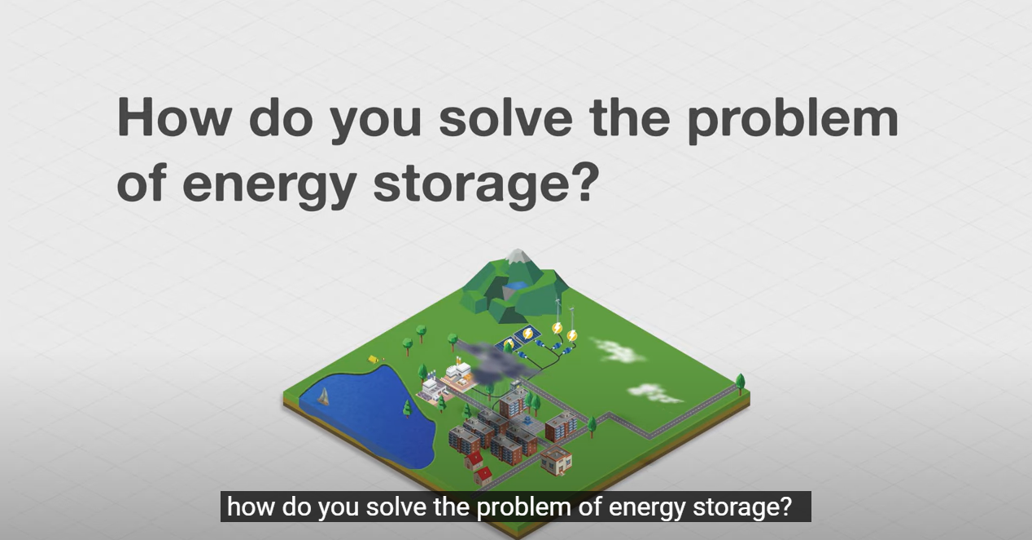 How do you solve the problem of energy storage?

how do you solve the problem of energy storage?